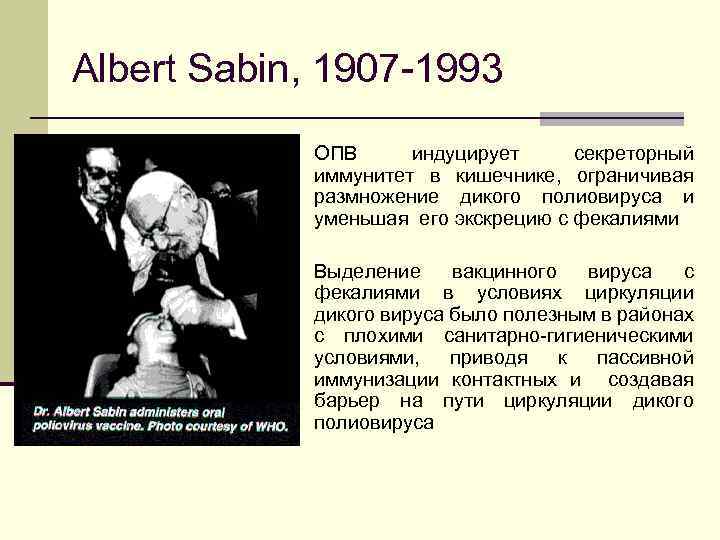 Albert Sabin, 1907-1993

Dr. Albert Sabin administers oral poliovirus vaccine. Photo courtesy of WHO.

ОПВ индуцирует секреторный иммунитет в кишечнике, ограничивая размножение дикого полиовируса и уменьшая его экскрецию с фекалиями

Выделение вакцинного вируса с фекалиями в условиях циркуляции дикого вируса было полезным в районах с плохими санитарно-гигиеническими условиями, приводя к пассивной иммунизации контактных и создавая барьер на пути циркуляции дикого полиовируса